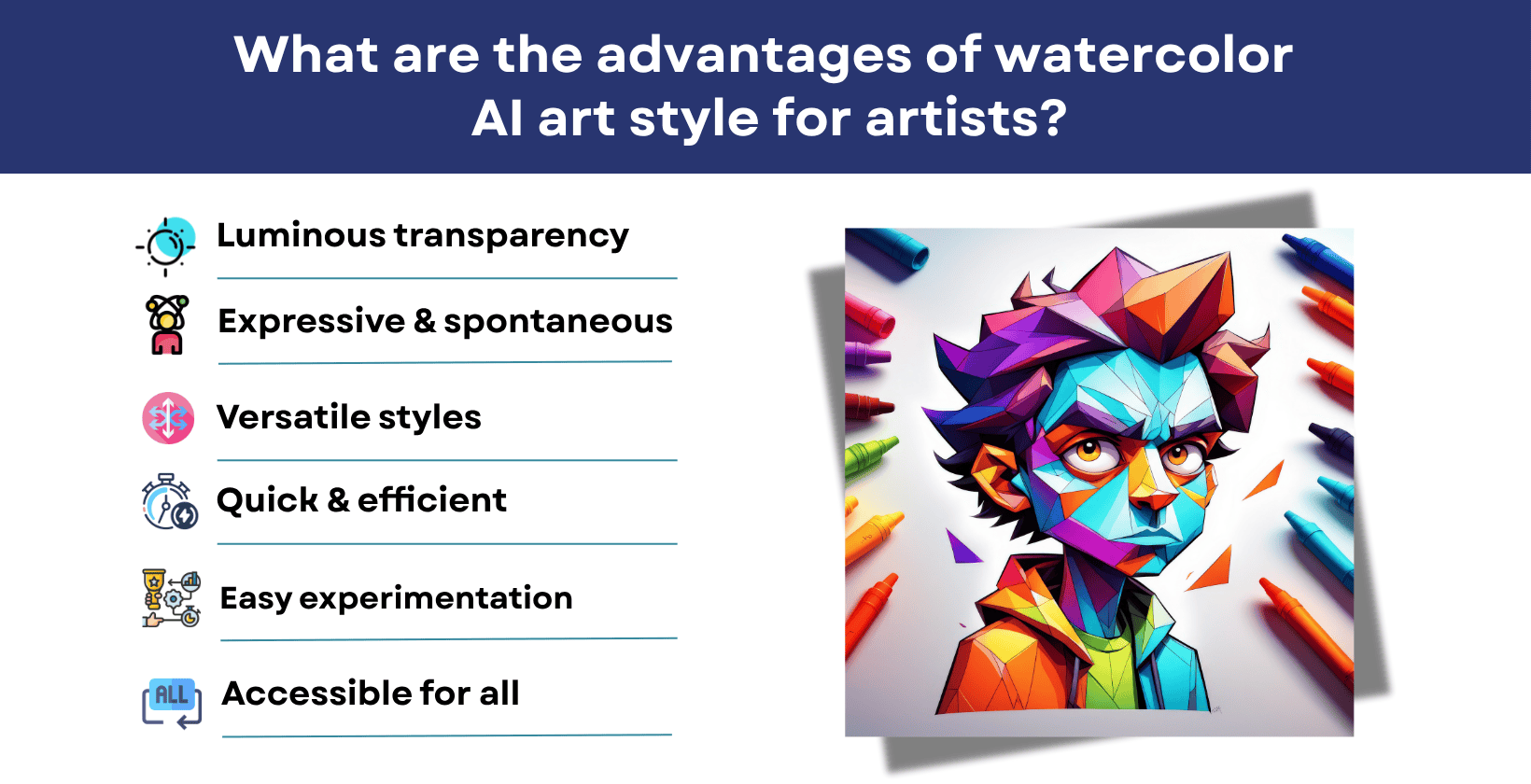 What are the advantages of watercolor AI art style for artists?

Luminous transparency

Expressive & spontaneous

Versatile styles

Quick & efficient

Easy experimentation

ALL

Accessible for all